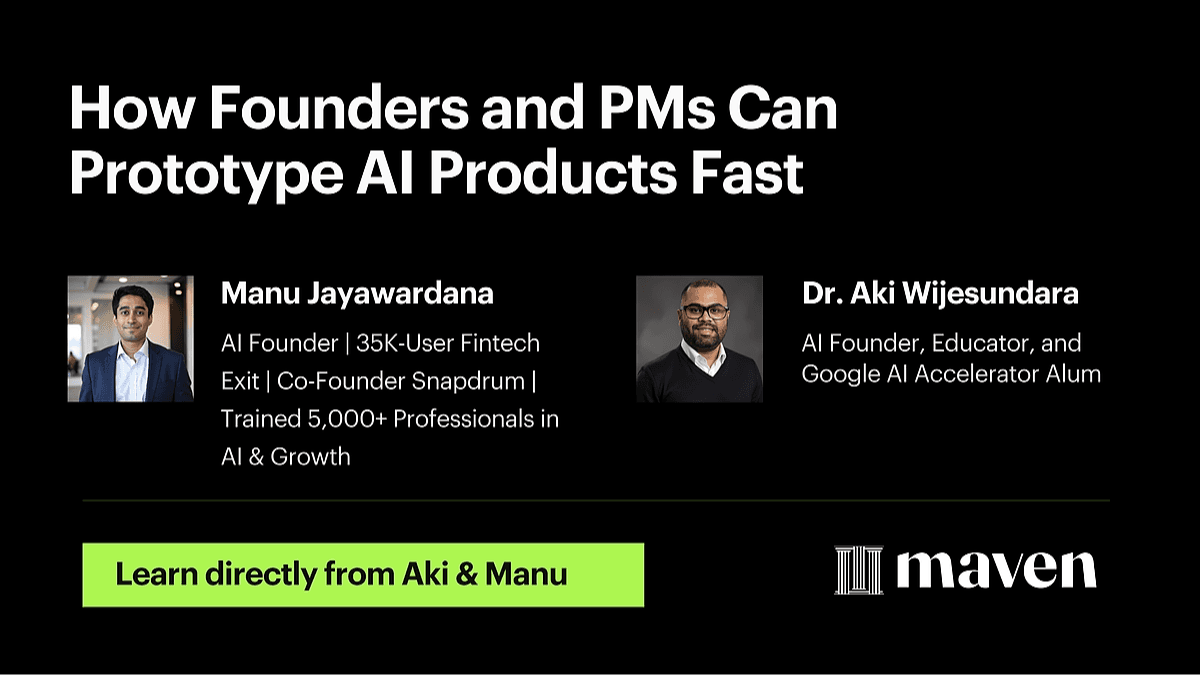 How Founders and PMs Can Prototype AI Products Fast

Manu Jayawardana

AI Founder | 35K-User Fintech Exit | Co-Founder Snapdrum | Trained 5,000+ Professionals in AI & Growth

Dr. Aki Wijesundara

AI Founder, Educator, and Google AI Accelerator Alum

Learn directly from Aki & Manu

maven